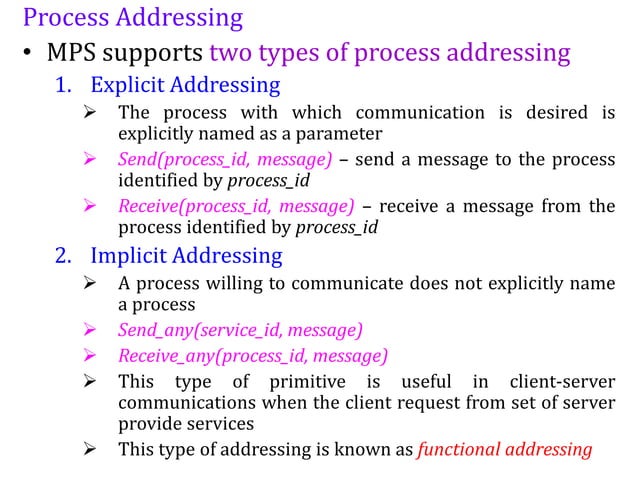 Process Addressing

• MPS supports two types of process addressing

1. Explicit Addressing

➢ The process with which communication is desired is explicitly named as a parameter

➢ Send(process_id, message) – send a message to the process identified by process_id

➢ Receive(process_id, message) – receive a message from the process identified by process_id

2. Implicit Addressing

➢ A process willing to communicate does not explicitly name a process

➢ Send_any(service_id, message)

➢ Receive_any(process_id, message)

➢ This type of primitive is useful in client-server communications when the client request from set of server provide services

➢ This type of addressing is known as functional addressing